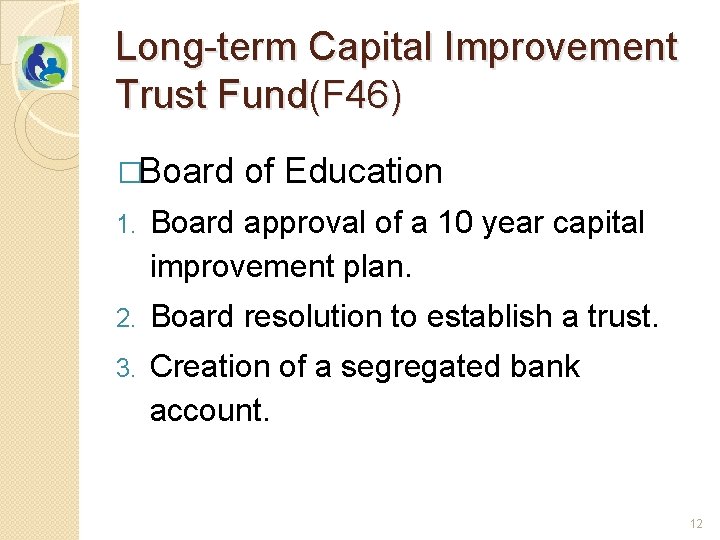 Long-term Capital Improvement Trust Fund(F46)

□Board of Education

1. Board approval of a 10 year capital improvement plan.
2. Board resolution to establish a trust.
3. Creation of a segregated bank account.

12